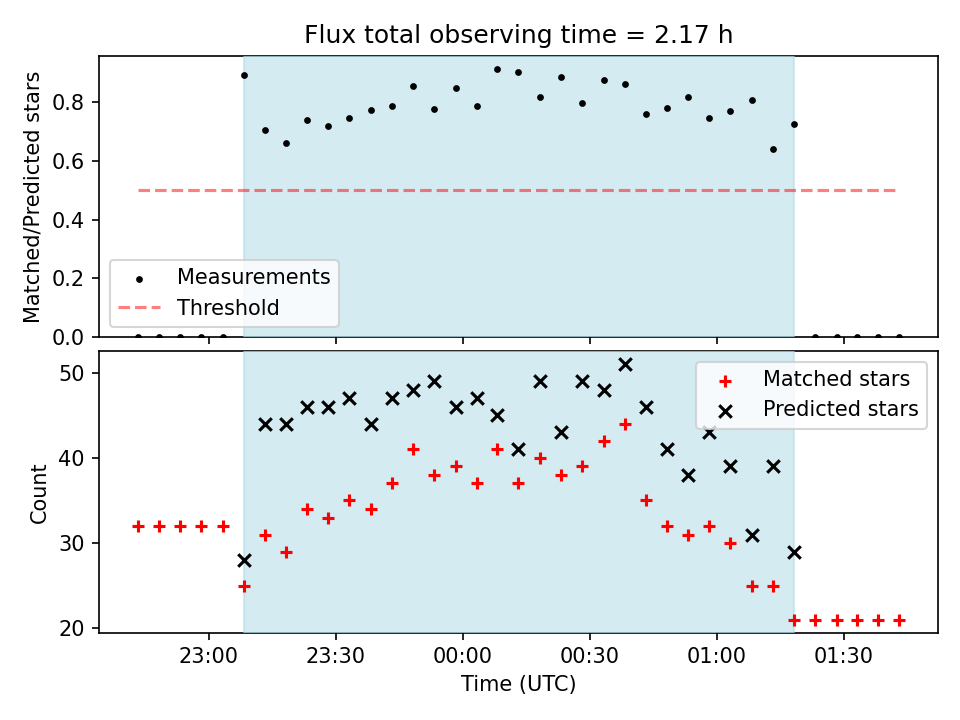 Flux total observing time = 2.17 h

Matched/Predicted stars

0.8
0.6
0.4
0.2
0.0

Measurements
Threshold

Count

50
40
30
20

Matched stars
Predicted stars

23:00
23:30
00:00
00:30
01:00
01:30

Time (UTC)